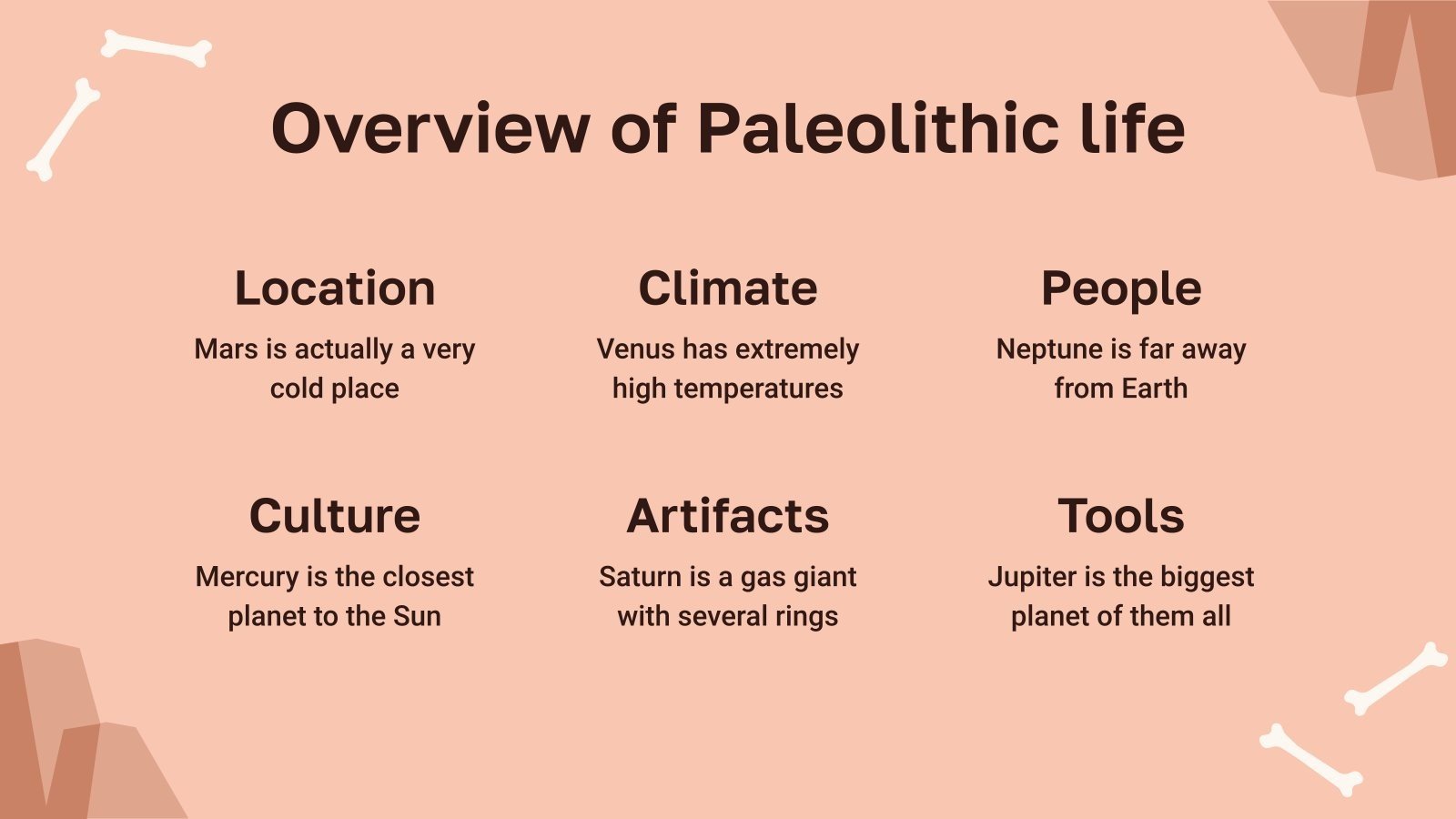 Overview of Paleolithic life

Location
Mars is actually a very cold place

Climate
Venus has extremely high temperatures

People
Neptune is far away from Earth

Culture
Mercury is the closest planet to the Sun

Artifacts
Saturn is a gas giant with several rings

Tools
Jupiter is the biggest planet of them all